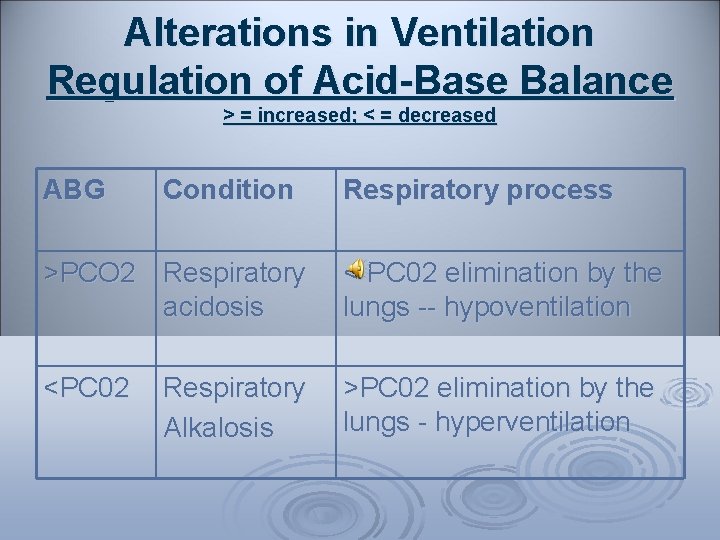 Alterations in Ventilation
Regulation of Acid-Base Balance
> = increased; < = decreased

| ABG | Condition | Respiratory process |
|---|---|---|
| >PCO2 | Respiratory acidosis | <PC02 elimination by the lungs -- hypoventilation |
| <PC02 | Respiratory Alkalosis | >PC02 elimination by the lungs - hyperventilation |